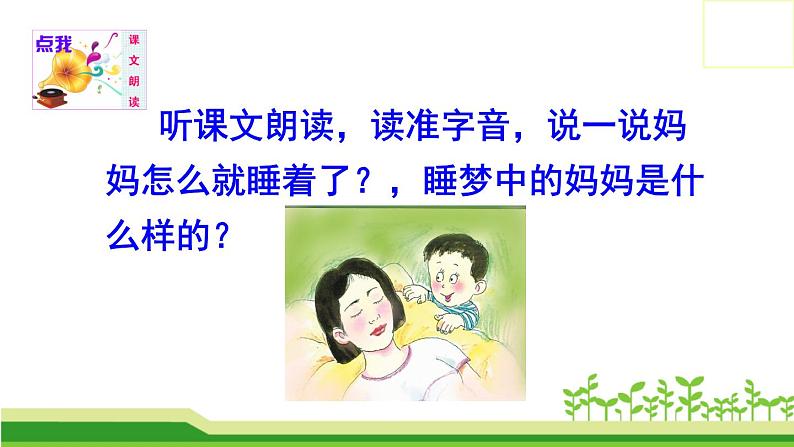 点我

课文朗读

听课文朗读，读准字音，说一说妈妈怎么就睡着了？，睡梦中的妈妈是什么样的？